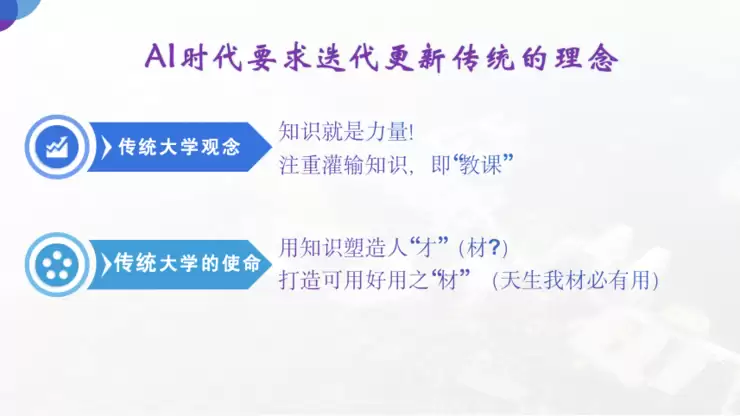 AI时代要求迭代更新传统的理念

传统大学观念

知识就是力量!
注重灌输知识，即“教课”

传统大学的使命

用知识塑造人“才”（材?）
打造可用好用之“材”（天生我材必有用）